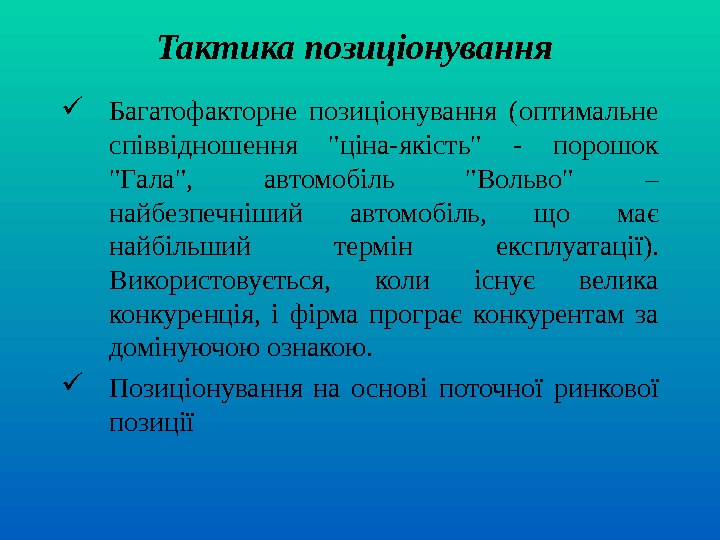 Тактика позиціонування

✓ Багатофакторне позиціонування (оптимальне співвідношення "ціна-якість" - порошок "Гала", автомобіль "Вольво" – найбезпечніший автомобіль, що має найбільший термін експлуатації). Використовується, коли існує велика конкуренція, і фірма програє конкурентам за домінуючою ознакою.

✓ Позиціонування на основі поточної ринкової позиції